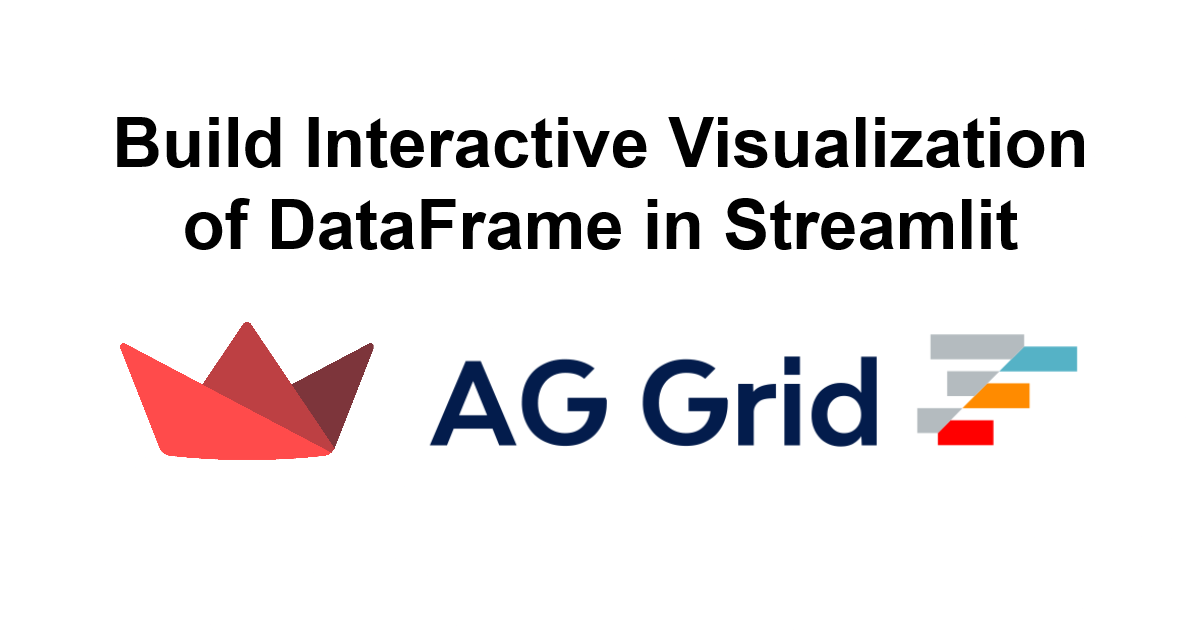 Build Interactive Visualization of DataFrame in Streamlit

AG Grid